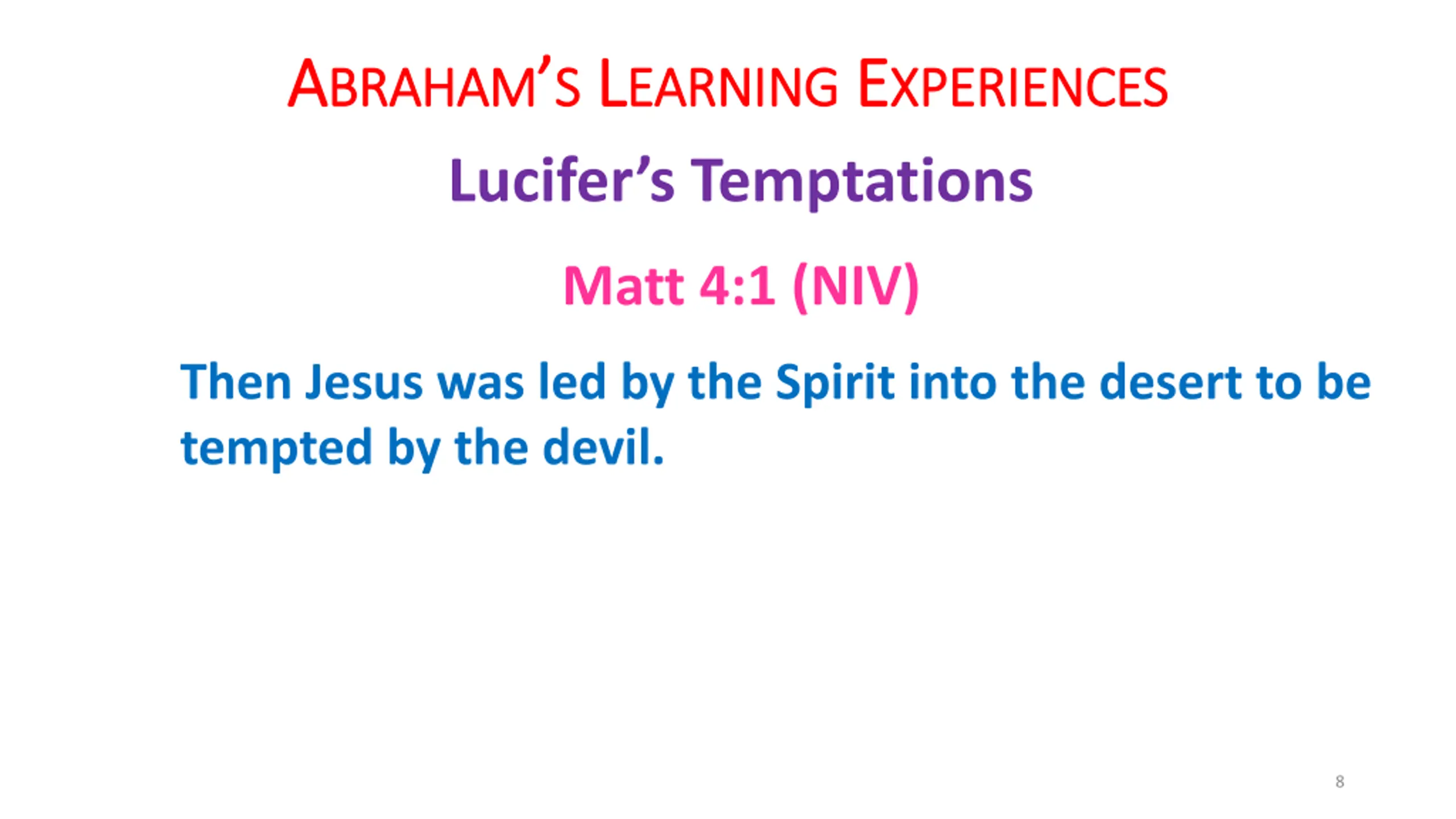 ABRAHAM'S LEARNING EXPERIENCES

Lucifer's Temptations

Matt 4:1 (NIV)

Then Jesus was led by the Spirit into the desert to be tempted by the devil.

8